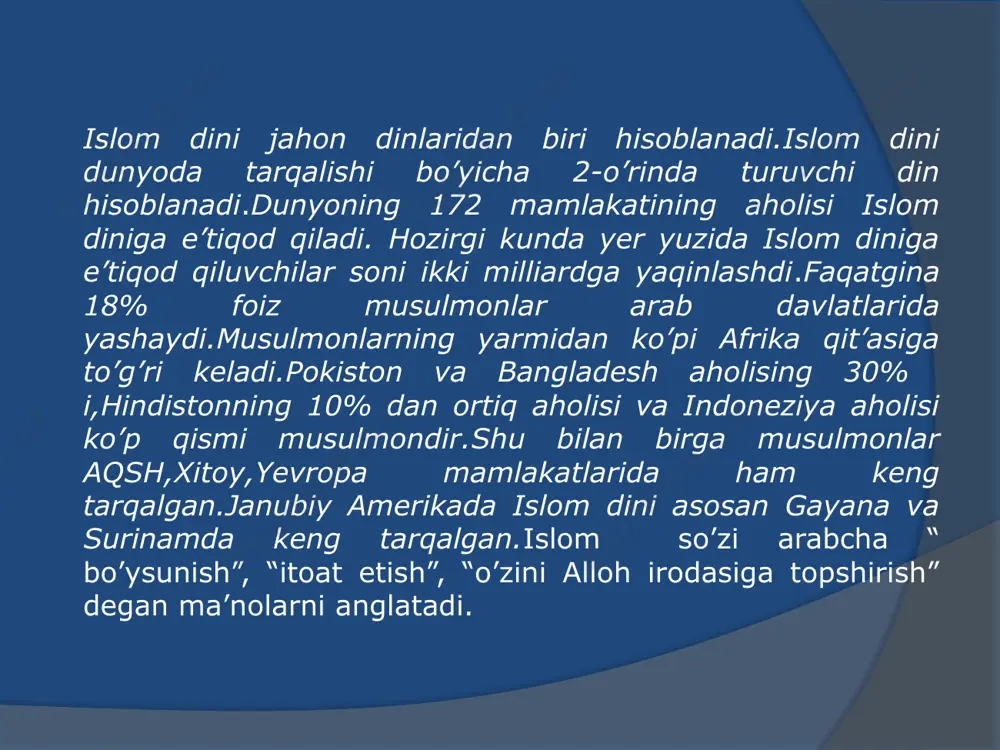 Islom dini jahon dinlaridan biri hisoblanadi.Islom dini dunyoda tarqalishi bo’yicha 2-o’rinda turuvchi din hisoblanadi.Dunyoning 172 mamlakatining aholisi Islom diniga e’tiqod qiladi. Hozirgi kunda yer yuzida Islom diniga e’tiqod qiluvchilar soni ikki milliardga yaqinlashdi.Faqatgina 18% foiz musulmonlar arab davlatlarida yashaydi.Musulmonlarning yarmidan ko’pi Afrika qit’asiga to’g’ri keladi.Pokiston va Bangladesh aholising 30% i,Hindistonning 10% dan ortiq aholisi va Indoneziya aholisi ko’p qismi musulmondir.Shu bilan birga musulmonlar AQSH,Xitoy,Yevropa mamlakatlarida ham keng tarqalgan.Janubiy Amerikada Islom dini asosan Gayana va Surinamda keng tarqalgan.Islom so’zi arabcha “ bo’ysunish”, “itoat etish”, “o’zini Alloh irodasiga topshirish” degan ma’nolarni anglatadi.